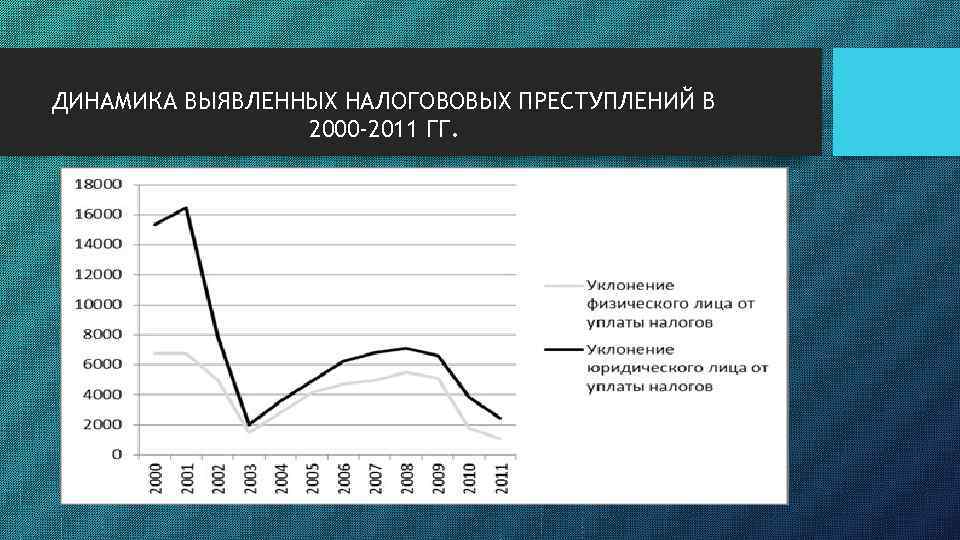 ДИНАМИКА ВЫЯВЛЕННЫХ НАЛОГОВОВЫХ ПРЕСТУПЛЕНИЙ В 2000-2011 ГГ.

18000
16000
14000
12000
10000
8000
6000
4000
2000
0

2000 2001 2002 2003 2004 2005 2006 2007 2008 2009 2010 2011

Уклонение физического лица от уплаты налогов

Уклонение юридического лица от уплаты налогов